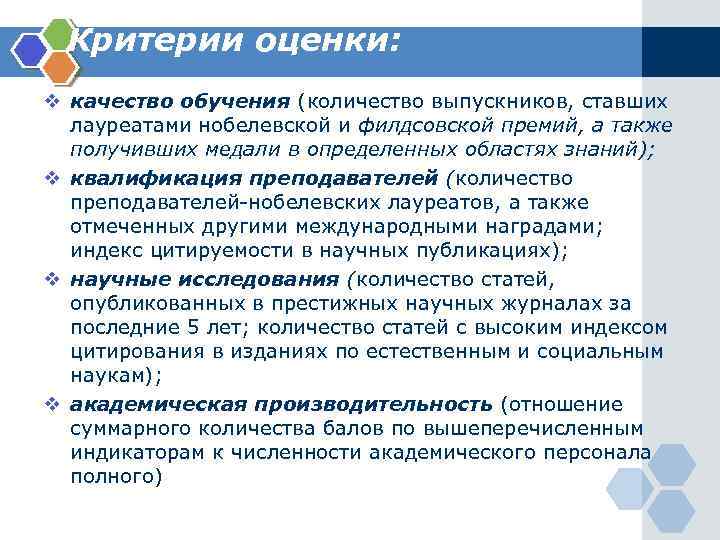 Критерии оценки:

❖ качество обучения (количество выпускников, ставших лауреатами нобелевской и филдсовской премий, а также получивших медали в определенных областях знаний);

❖ квалификация преподавателей (количество преподавателей-нобелевских лауреатов, а также отмеченных другими международными наградами; индекс цитируемости в научных публикациях);

❖ научные исследования (количество статей, опубликованных в престижных научных журналах за последние 5 лет; количество статей с высоким индексом цитирования в изданиях по естественным и социальным наукам);

❖ академическая производительность (отношение суммарного количества балов по вышеперечисленным индикаторам к численности академического персонала полного)